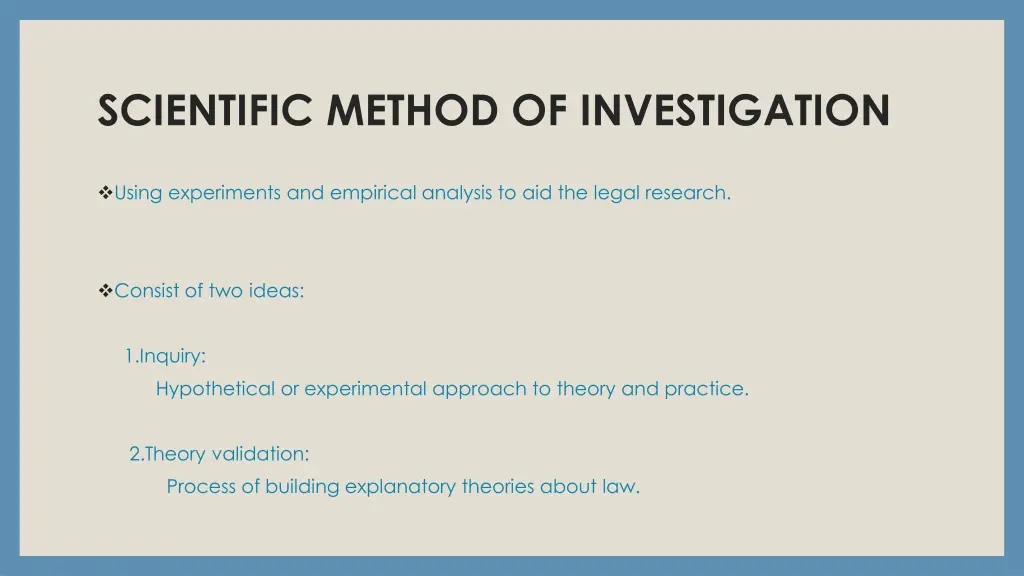 SCIENTIFIC METHOD OF INVESTIGATION

❖Using experiments and empirical analysis to aid the legal research.

❖Consist of two ideas:

1.Inquiry:
Hypothetical or experimental approach to theory and practice.

2.Theory validation:
Process of building explanatory theories about law.